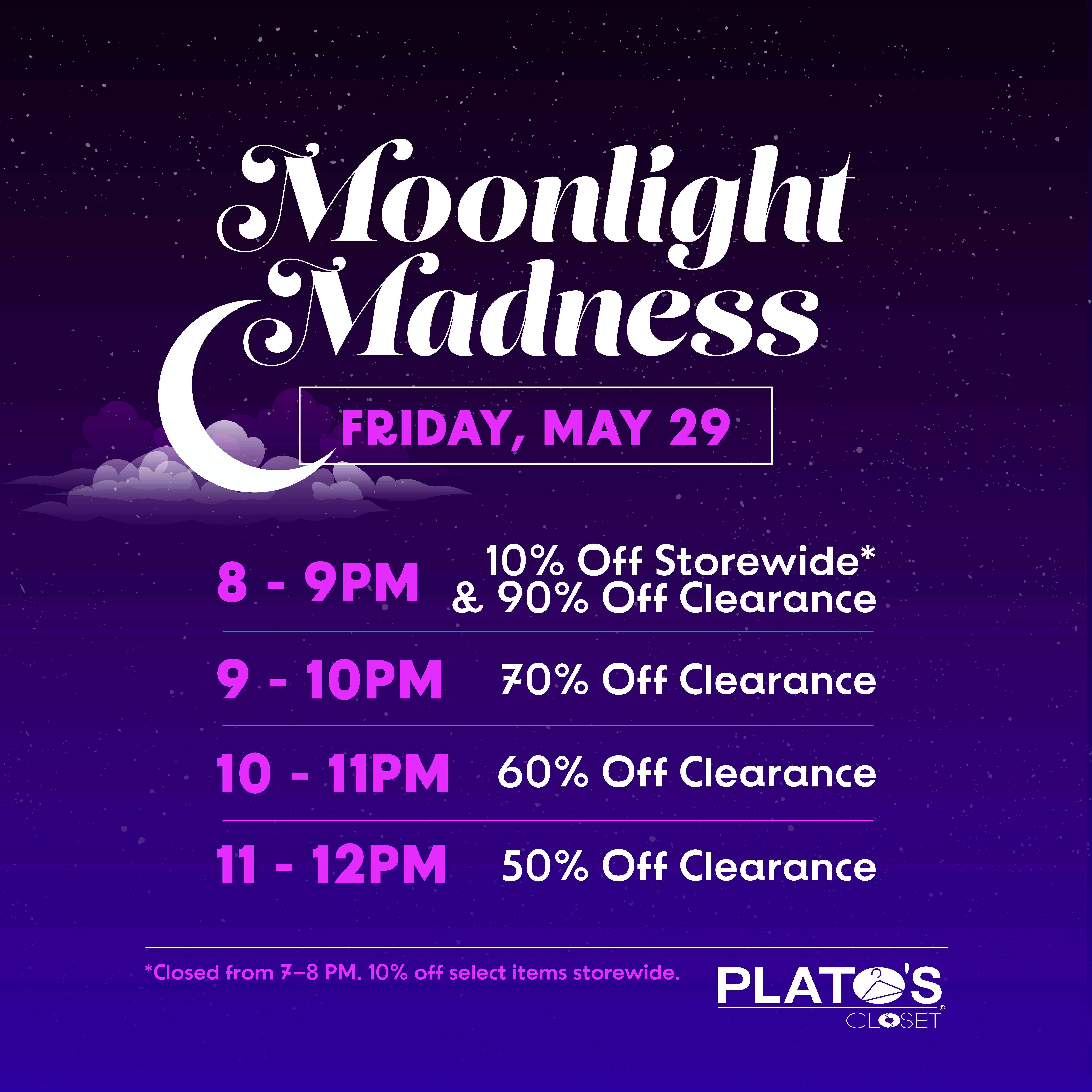 Moonlight Madness

FRIDAY, MAY 29

8 - 9PM 10% Off Storewide* & 90% Off Clearance

9 - 10PM 70% Off Clearance

10 - 11PM 60% Off Clearance

11 - 12PM 50% Off Clearance

*Closed from 7–8 PM. 10% off select items storewide.

PLATO'S CLOSET